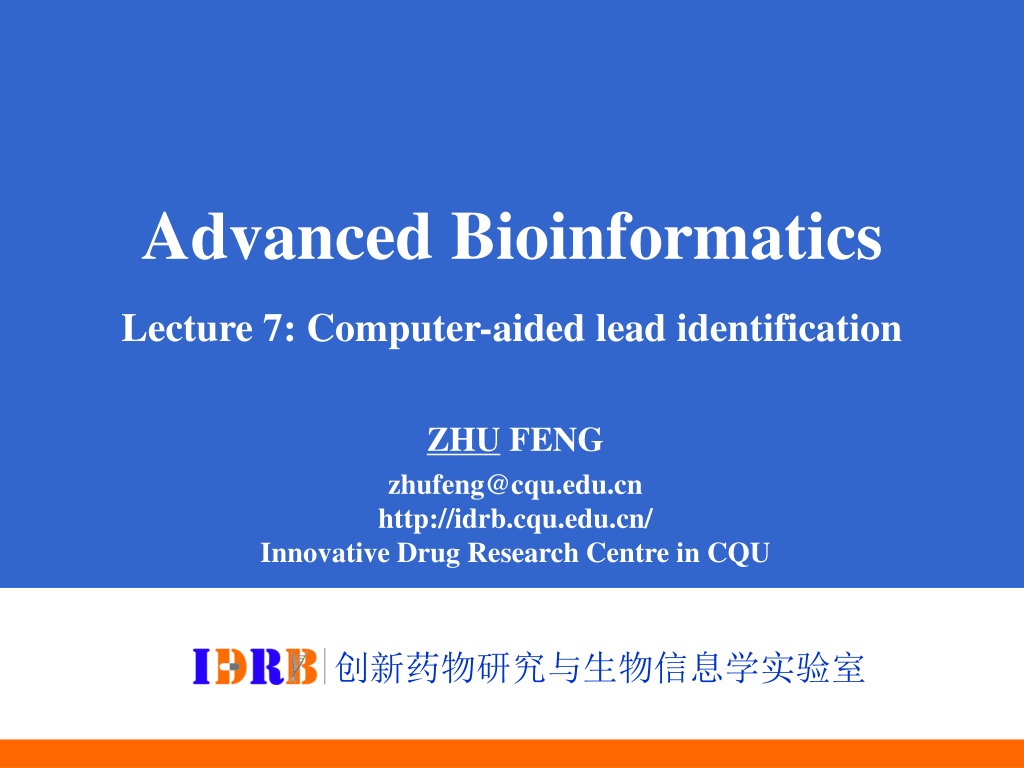 Advanced Bioinformatics

Lecture 7: Computer-aided lead identification

ZHU FENG

zhufeng@cqu.edu.cn
http://idrb.cqu.edu.cn/
Innovative Drug Research Centre in CQU

IDRB 创新药物研究与生物信息学实验室